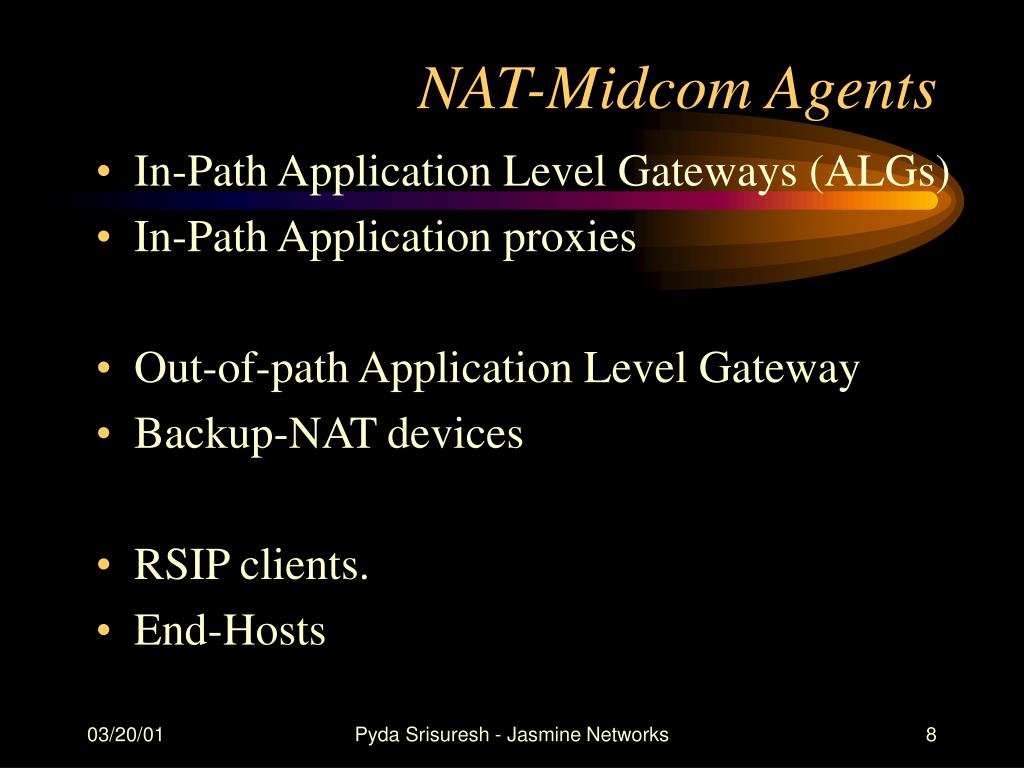 NAT-Midcom Agents

• In-Path Application Level Gateways (ALGs)
• In-Path Application proxies

• Out-of-path Application Level Gateway
• Backup-NAT devices

• RSIP clients.
• End-Hosts

03/20/01

Pyda Srisuresh - Jasmine Networks

8